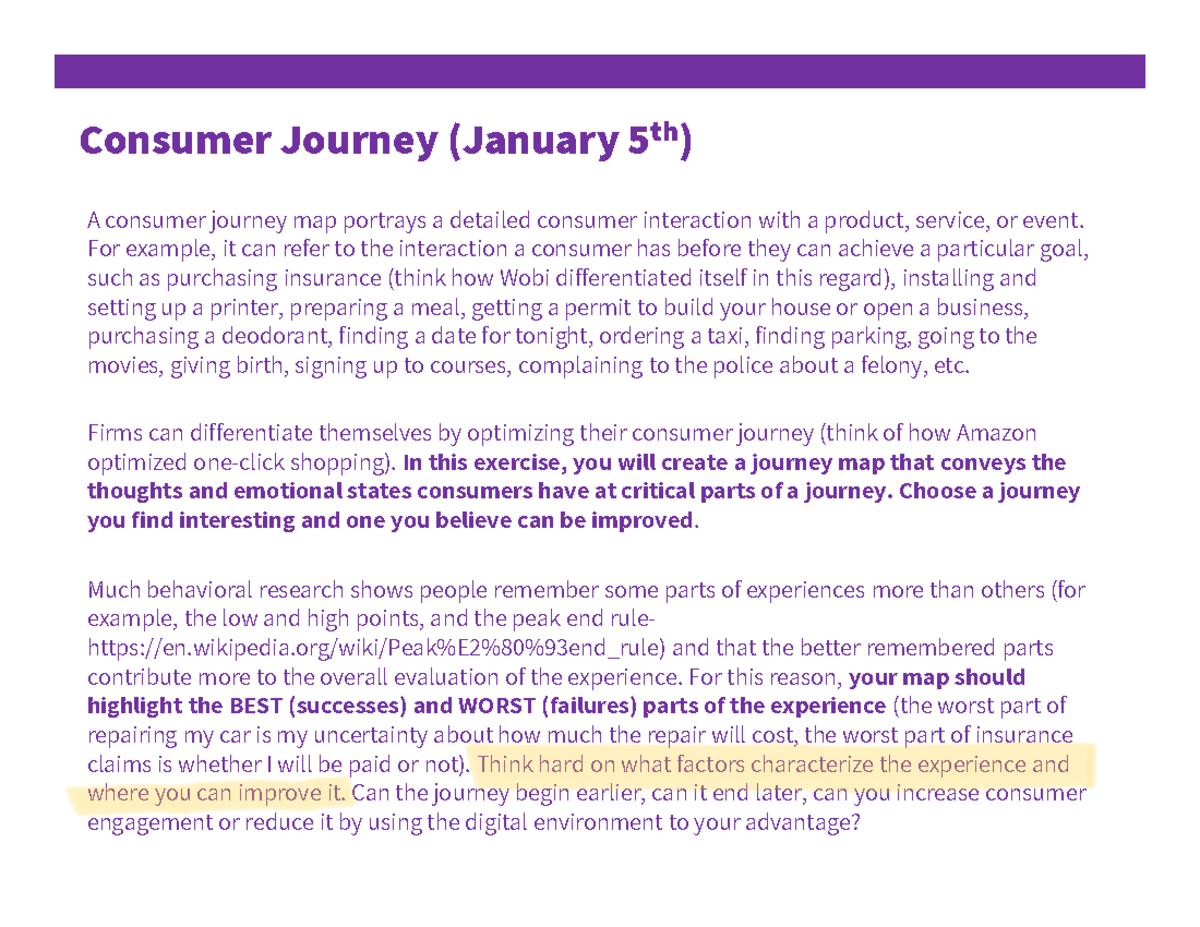 Consumer Journey (January 5$^{th}$)

A consumer journey map portrays a detailed consumer interaction with a product, service, or event. For example, it can refer to the interaction a consumer has before they can achieve a particular goal, such as purchasing insurance (think how Wobi differentiated itself in this regard), installing and setting up a printer, preparing a meal, getting a permit to build your house or open a business, purchasing a deodorant, finding a date for tonight, ordering a taxi, finding parking, going to the movies, giving birth, signing up to courses, complaining to the police about a felony, etc.

Firms can differentiate themselves by optimizing their consumer journey (think of how Amazon optimized one-click shopping). In this exercise, you will create a journey map that conveys the thoughts and emotional states consumers have at critical parts of a journey. Choose a journey you find interesting and one you believe can be improved.

Much behavioral research shows people remember some parts of experiences more than others (for example, the low and high points, and the peak end rule- https://en.wikipedia.org/wiki/Peak%E2%80%93end_rule) and that the better remembered parts contribute more to the overall evaluation of the experience. For this reason, your map should highlight the BEST (successes) and WORST (failures) parts of the experience (the worst part of repairing my car is my uncertainty about how much the repair will cost, the worst part of insurance claims is whether I will be paid or not). Think hard on what factors characterize the experience and where you can improve it. Can the journey begin earlier, can it end later, can you increase consumer engagement or reduce it by using the digital environment to your advantage?